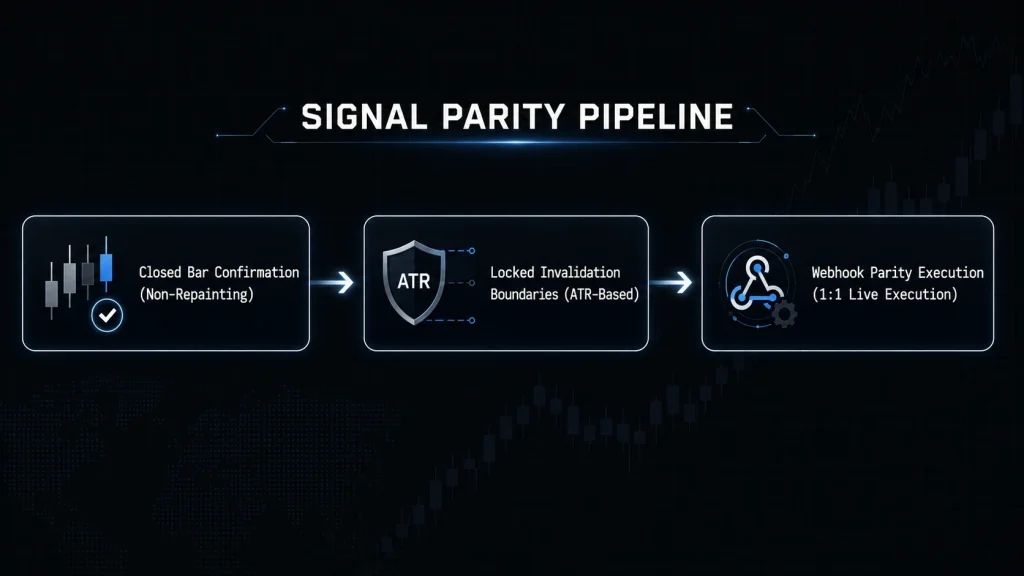 SIGNAL PARITY PIPELINE

Closed Bar Confirmation (Non-Repainting)

ATR

Locked Invalidation Boundaries (ATR-Based)

Webhook Parity Execution (1:1 Live Execution)